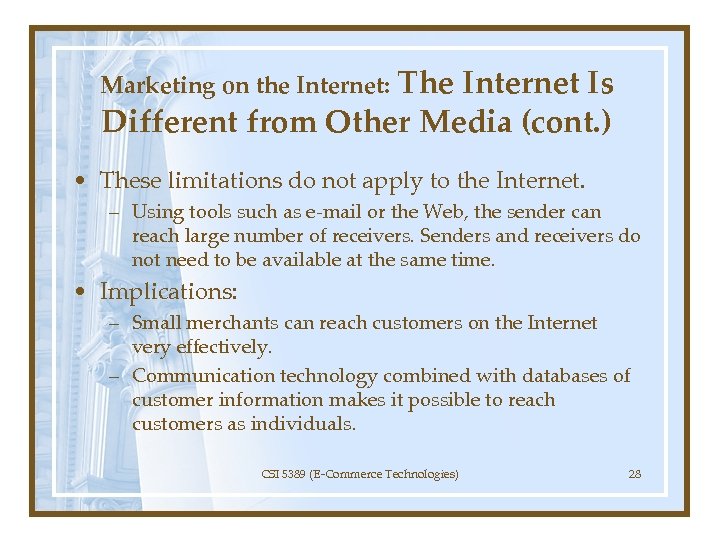 Marketing on the Internet: The Internet Is Different from Other Media (cont.)

• These limitations do not apply to the Internet.
– Using tools such as e-mail or the Web, the sender can reach large number of receivers. Senders and receivers do not need to be available at the same time.

• Implications:
– Small merchants can reach customers on the Internet very effectively.
– Communication technology combined with databases of customer information makes it possible to reach customers as individuals.

CSI 5389 (E-Commerce Technologies)

28